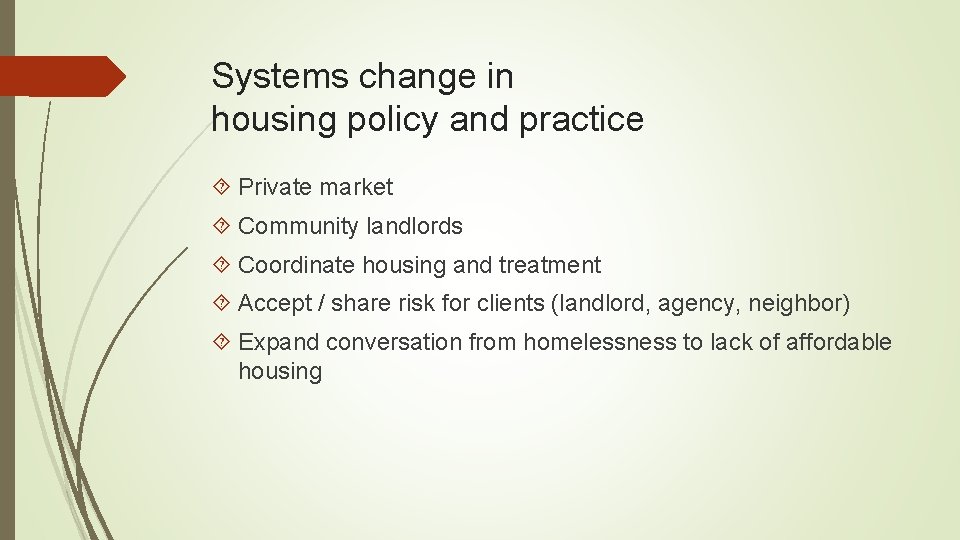 Systems change in housing policy and practice

Private market

Community landlords

Coordinate housing and treatment

Accept / share risk for clients (landlord, agency, neighbor)

Expand conversation from homelessness to lack of affordable housing